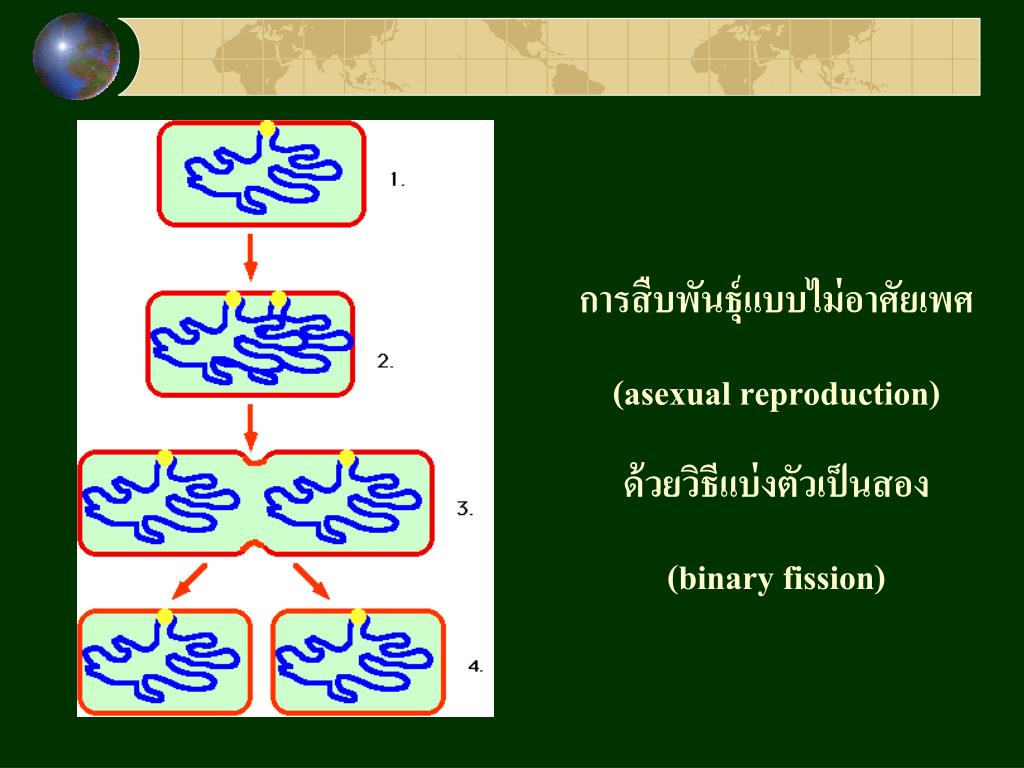 1.

2.

3.

4.

การสืบพันธุ์แบบไม่อาศัยเพศ

(asexual reproduction)

ด้วยวิธีแบ่งตัวเป็นสอง

(binary fission)